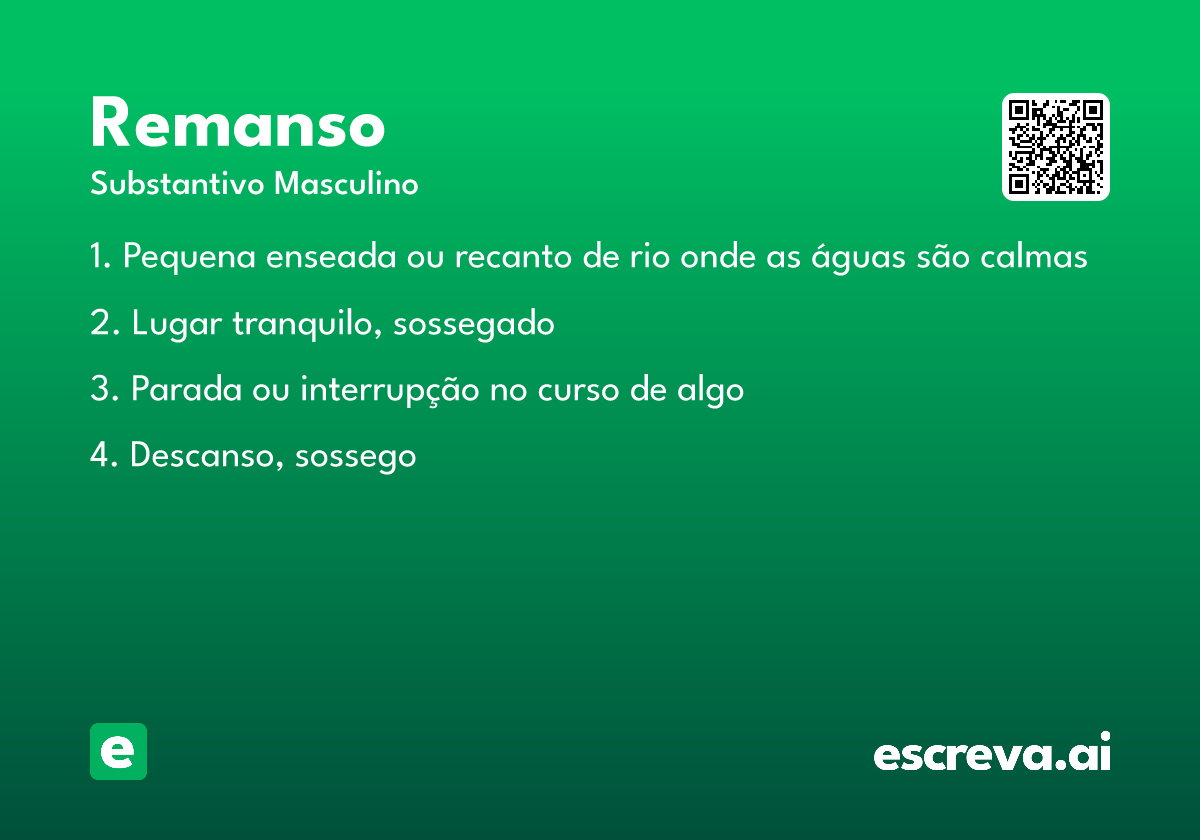 Remanso

Substantivo Masculino

1. Pequena enseada ou recanto de rio onde as águas são calmas

2. Lugar tranquilo, sossegado

3. Parada ou interrupção no curso de algo

4. Descanso, sossego

e

escreva.ai